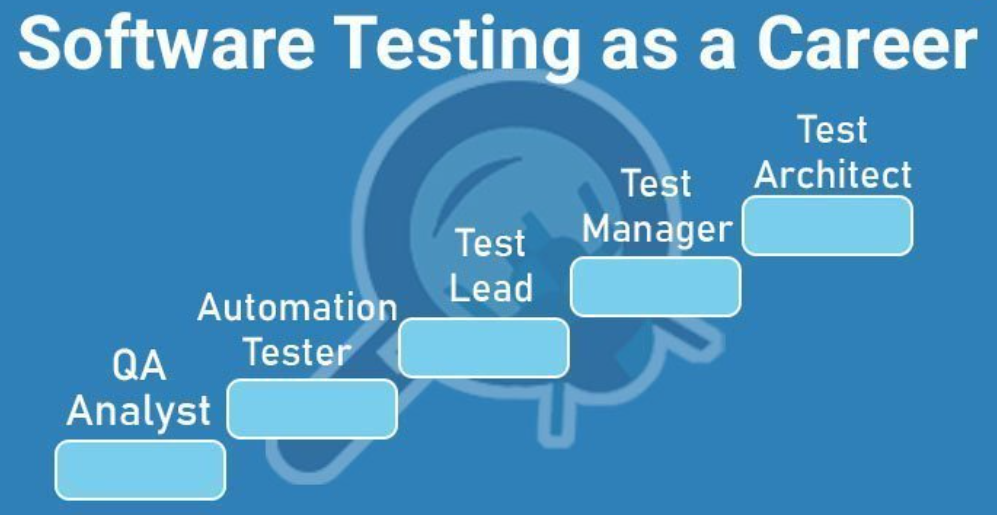 Software Testing as a Career

QA Analyst

Automation Tester

Test Lead

Test Manager

Test Architect